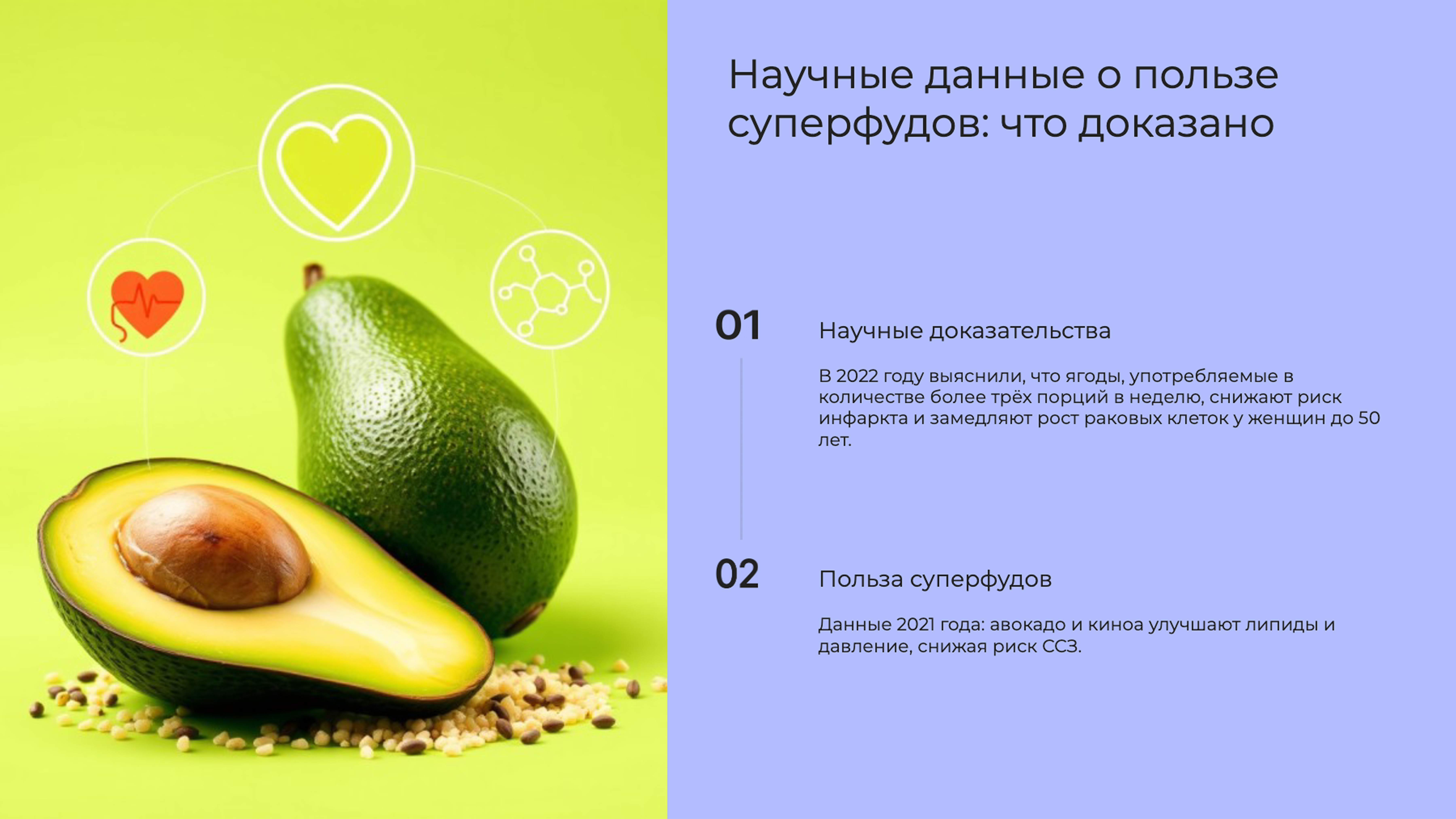 Научные данные о пользе суперфудов: что доказано

01

Научные доказательства

В 2022 году выяснили, что ягоды, употребляемые в количестве более трёх порций в неделю, снижают риск инфаркта и замедляют рост раковых клеток у женщин до 50 лет.

02

Польза суперфудов

Данные 2021 года: авокадо и киноа улучшают липиды и давление, снижая риск ССЗ.